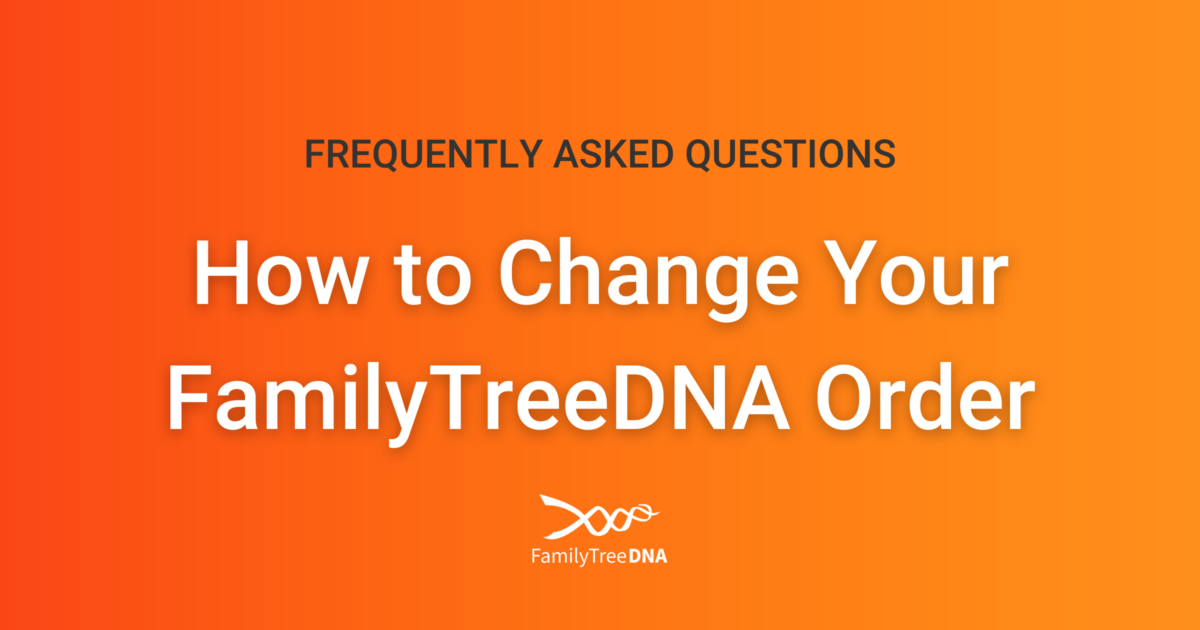 FREQUENTLY ASKED QUESTIONS

How to Change Your FamilyTreeDNA Order

FamilyTreeDNA